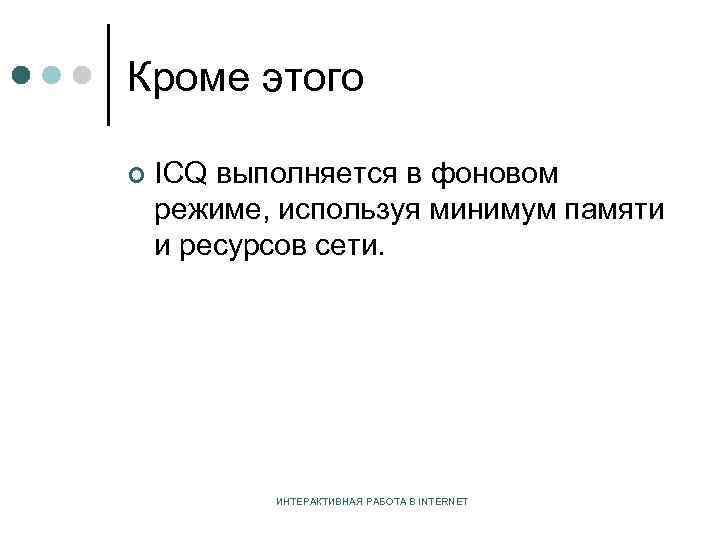 Кроме этого

ICQ выполняется в фоновом режиме, используя минимум памяти и ресурсов сети.

ИНТЕРАКТИВНАЯ РАБОТА В INTERNET